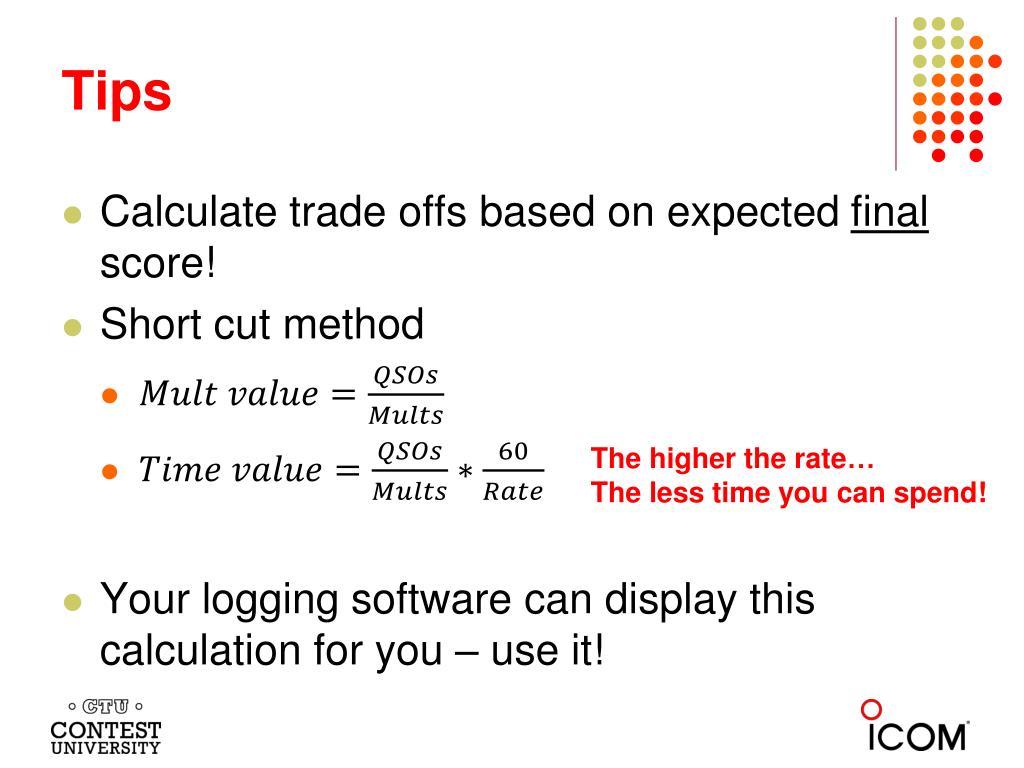 Tips

- Calculate trade offs based on expected final score!
- Short cut method
  - $Mult\ value = \frac{QSOs}{Mults}$
  - $Time\ value = \frac{QSOs}{Mults} * \frac{60}{Rate}$

The higher the rate…
The less time you can spend!

- Your logging software can display this calculation for you – use it!

CTU
CONTEST UNIVERSITY

ICOM